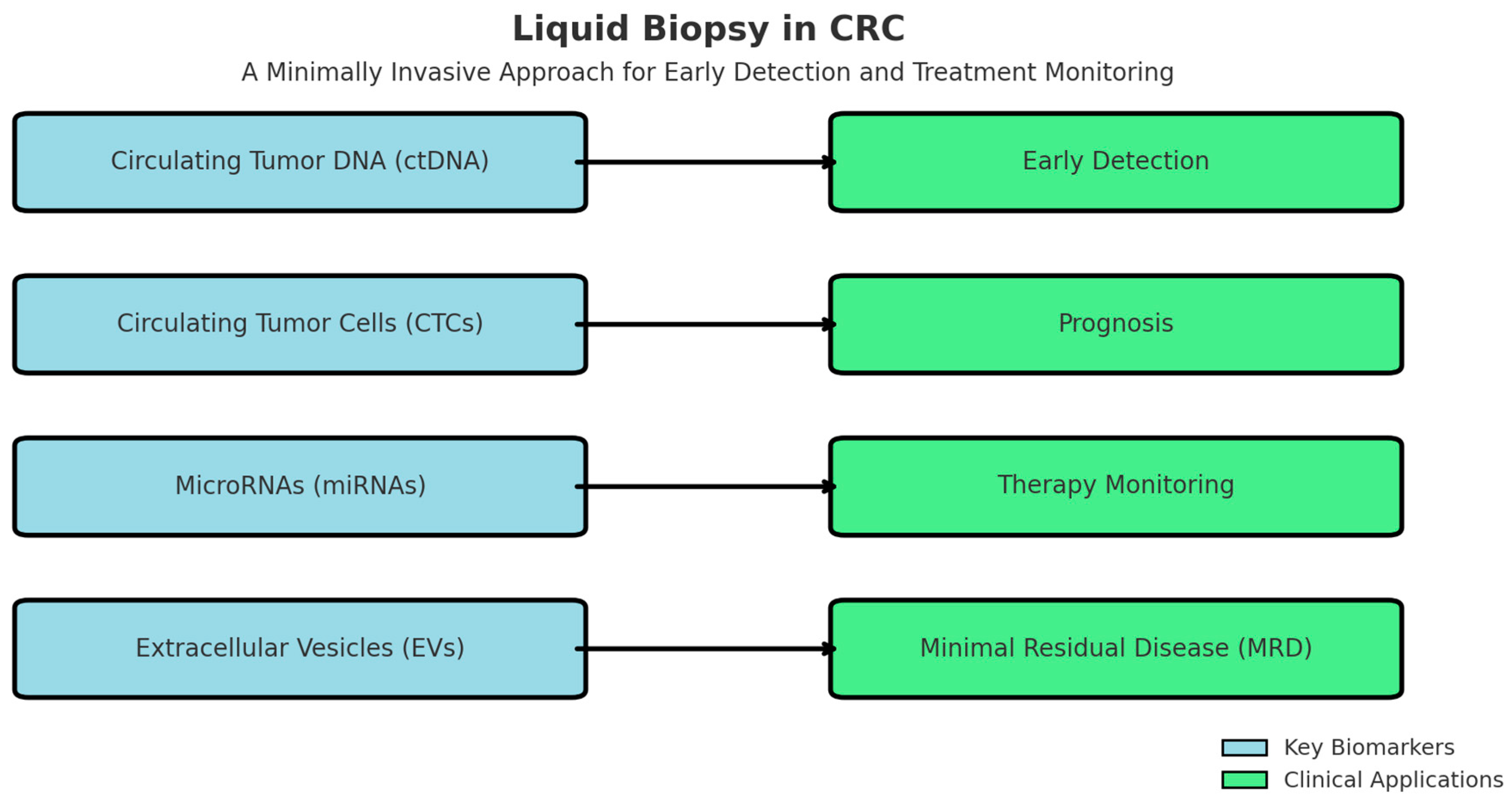 Liquid Biopsy in CRC

A Minimally Invasive Approach for Early Detection and Treatment Monitoring

Circulating Tumor DNA (ctDNA)

Early Detection

Circulating Tumor Cells (CTCs)

Prognosis

MicroRNAs (miRNAs)

Therapy Monitoring

Extracellular Vesicles (EVs)

Minimal Residual Disease (MRD)

Key Biomarkers
Clinical Applications